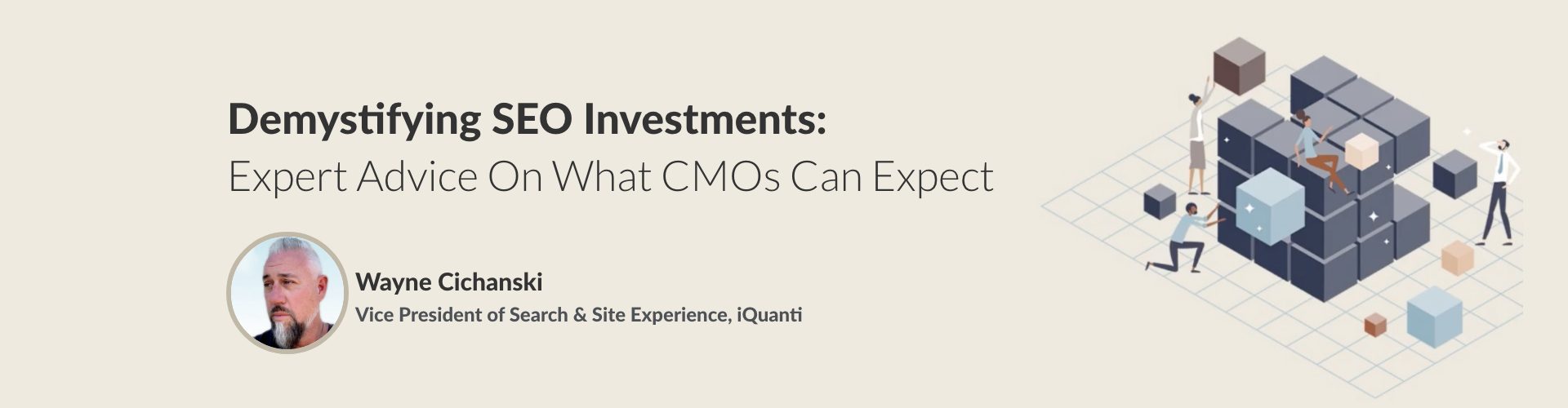 Demystifying SEO Investments:
Expert Advice On What CMOs Can Expect

Wayne Cichanski
Vice President of Search & Site Experience, iQuanti